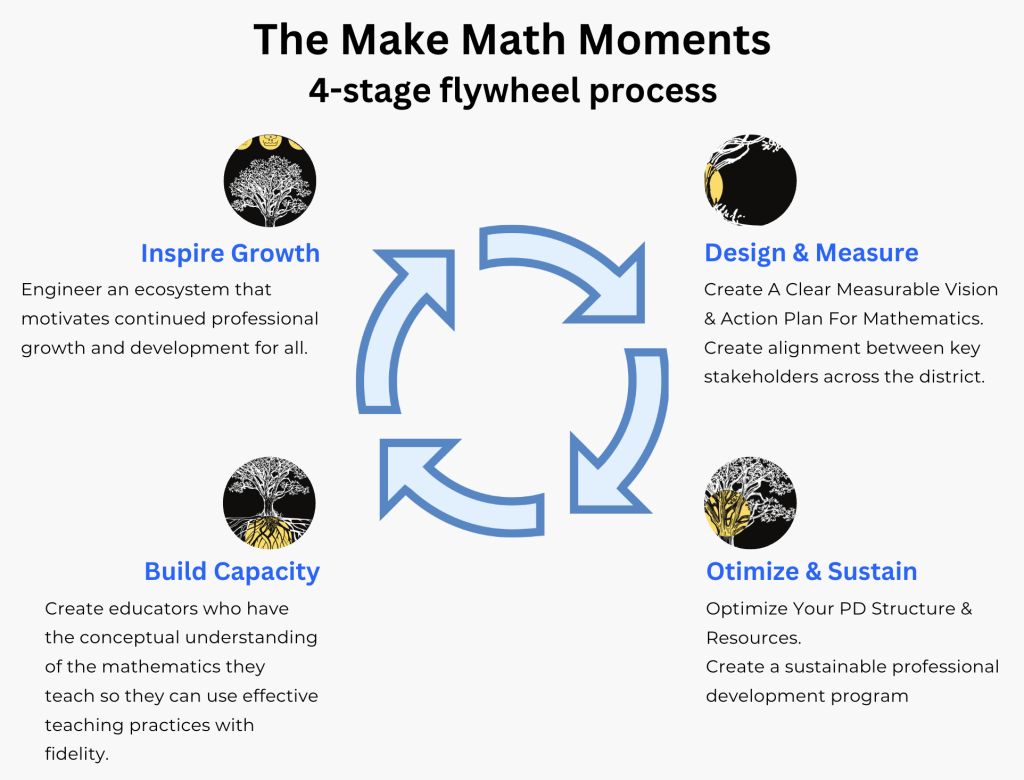 The Make Math Moments
4-stage flywheel process

Inspire Growth
Engineer an ecosystem that motivates continued professional growth and development for all.

Design & Measure
Create A Clear Measurable Vision & Action Plan For Mathematics.
Create alignment between key stakeholders across the district.

Build Capacity
Create educators who have the conceptual understanding of the mathematics they teach so they can use effective teaching practices with fidelity.

Otimize & Sustain
Optimize Your PD Structure & Resources.
Create a sustainable professional development program